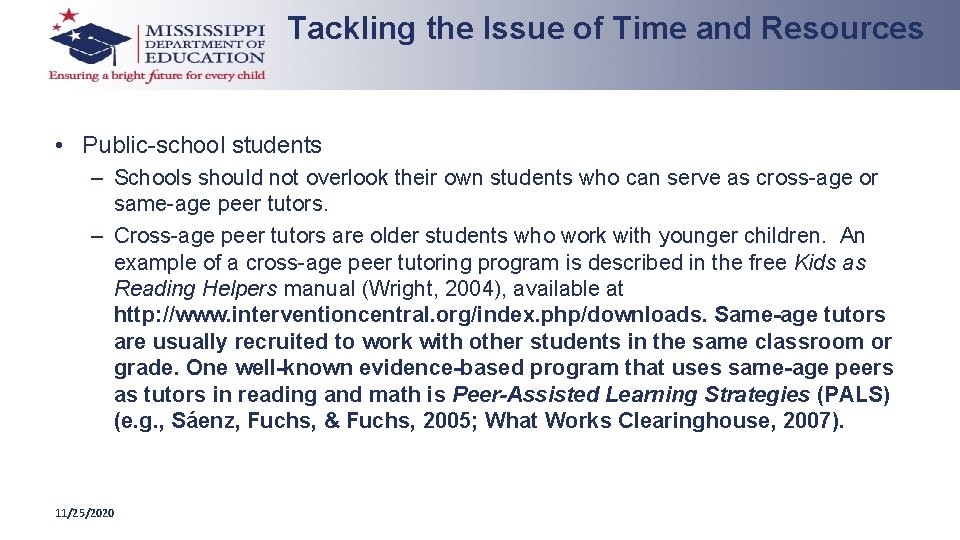 MISSISSIPPI DEPARTMENT OF EDUCATION
Ensuring a bright future for every child

Tackling the Issue of Time and Resources

• Public-school students
– Schools should not overlook their own students who can serve as cross-age or same-age peer tutors.
– Cross-age peer tutors are older students who work with younger children. An example of a cross-age peer tutoring program is described in the free Kids as Reading Helpers manual (Wright, 2004), available at http://www.interventioncentral.org/index.php/downloads. Same-age tutors are usually recruited to work with other students in the same classroom or grade. One well-known evidence-based program that uses same-age peers as tutors in reading and math is Peer-Assisted Learning Strategies (PALS) (e.g., Sáenz, Fuchs, & Fuchs, 2005; What Works Clearinghouse, 2007).

11/25/2020